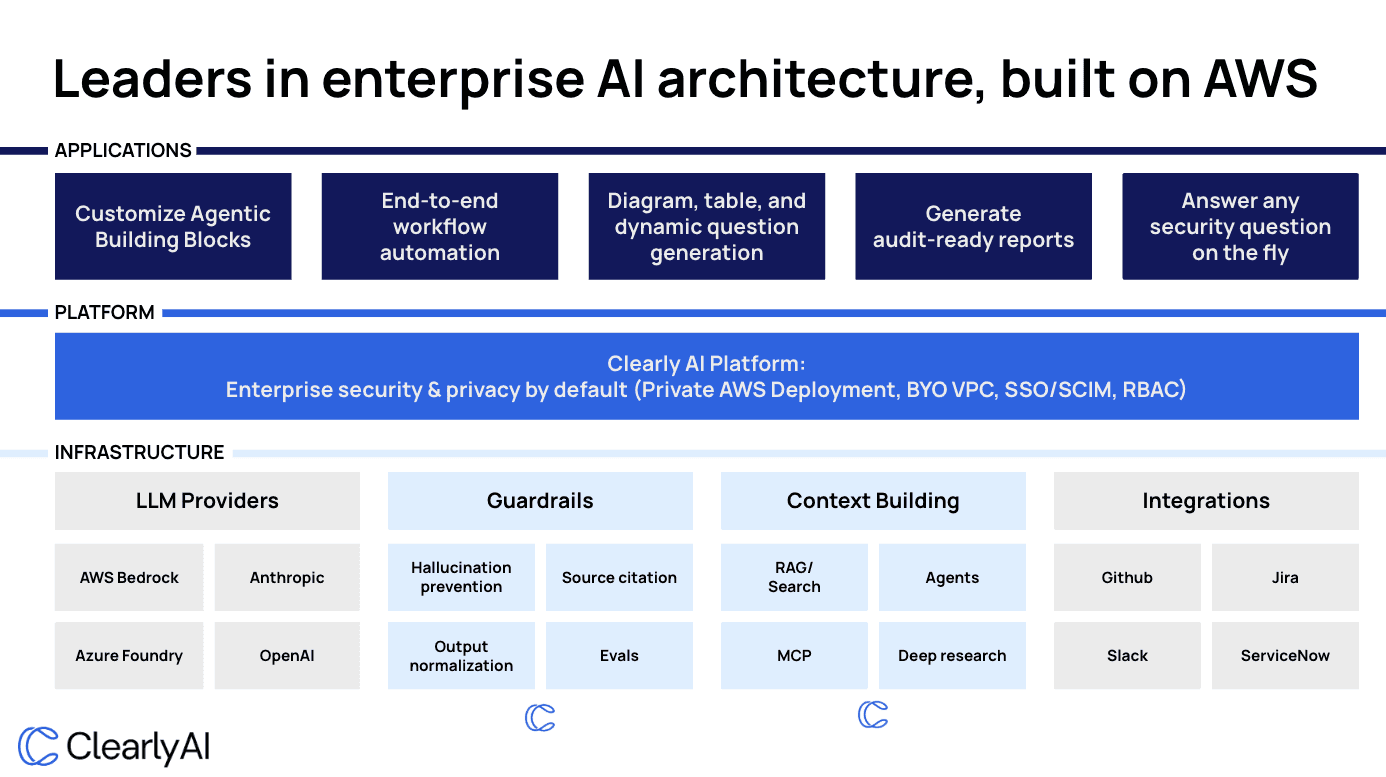 Leaders in enterprise AI architecture, built on AWS

APPLICATIONS

Customize Agentic Building Blocks

End-to-end workflow automation

Diagram, table, and dynamic question generation

Generate audit-ready reports

Answer any security question on the fly

PLATFORM

Clearly AI Platform:
Enterprise security & privacy by default (Private AWS Deployment, BYO VPC, SSO/SCIM, RBAC)

INFRASTRUCTURE

LLM Providers

AWS Bedrock

Anthropic

Azure Foundry

OpenAI

Guardrails

Hallucination prevention

Source citation

Output normalization

Evals

Context Building

RAG/ Search

Agents

MCP

Deep research

Integrations

Github

Jira

Slack

ServiceNow

ClearlyAI